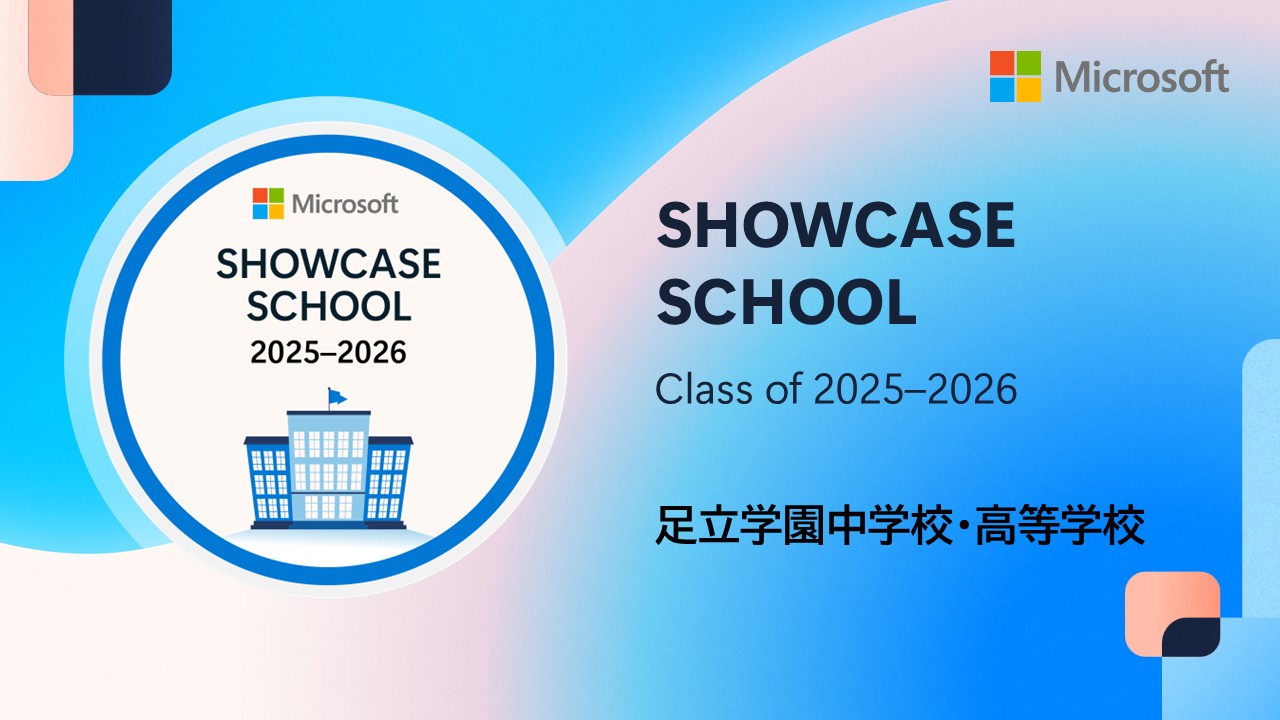 Microsoft

Microsoft
SHOWCASE SCHOOL
2025–2026

SHOWCASE SCHOOL

Class of 2025–2026

足立学園中学校・高等学校